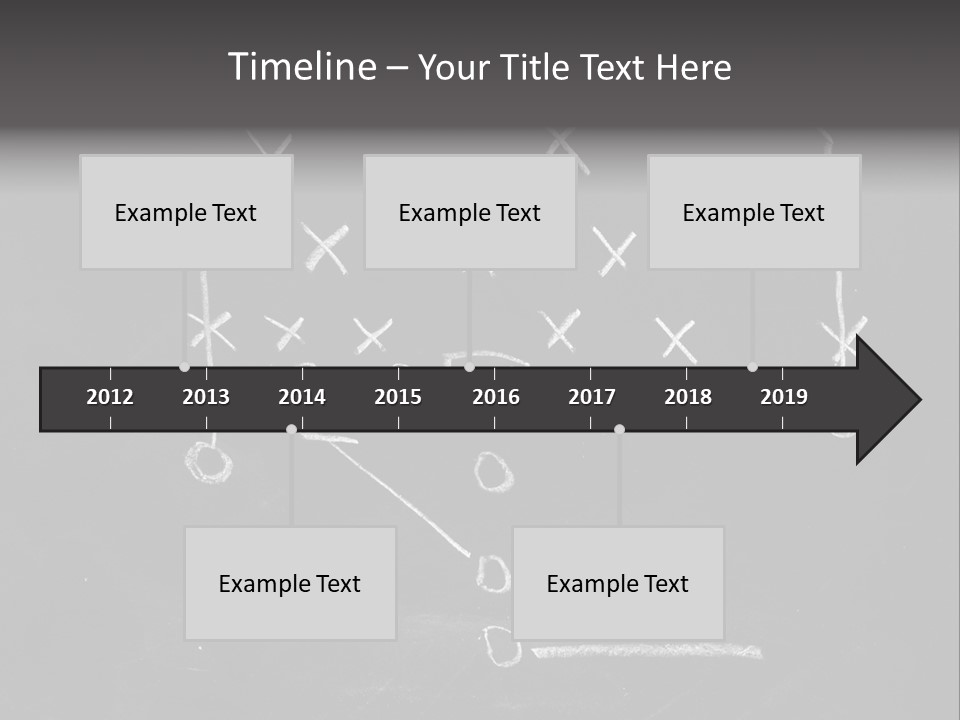 Timeline – Your Title Text Here

Example Text

Example Text

Example Text

2012
2013
2014
2015
2016
2017
2018
2019

Example Text

Example Text